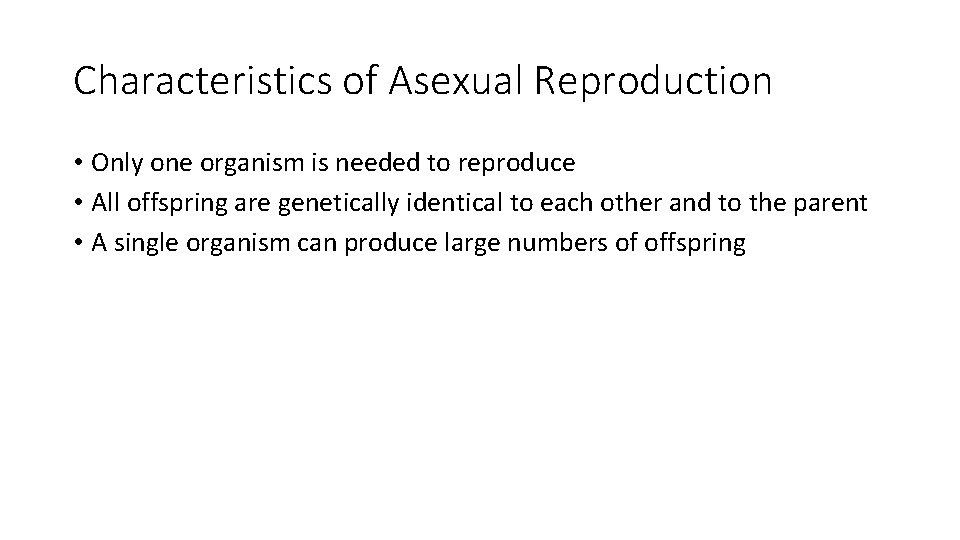 Characteristics of Asexual Reproduction

• Only one organism is needed to reproduce
• All offspring are genetically identical to each other and to the parent
• A single organism can produce large numbers of offspring